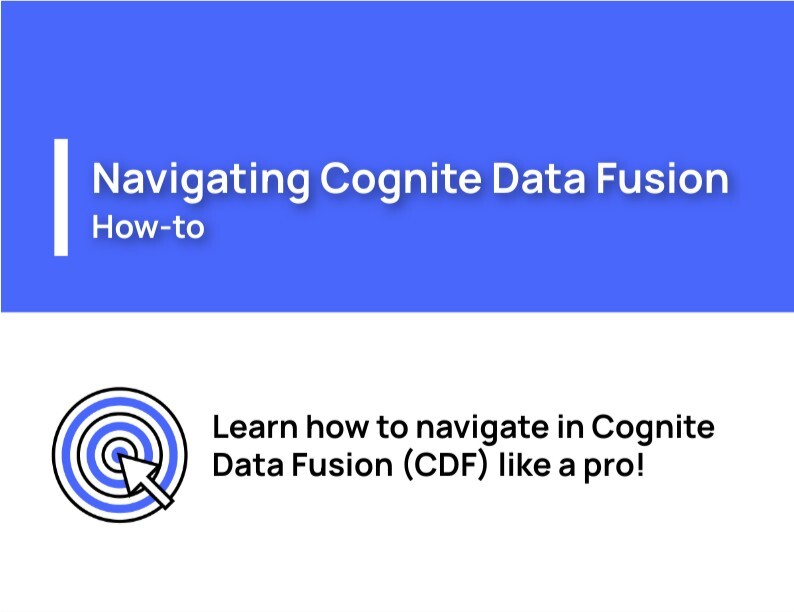 Navigating Cognite Data Fusion
How-to

Learn how to navigate in Cognite Data Fusion (CDF) like a pro!